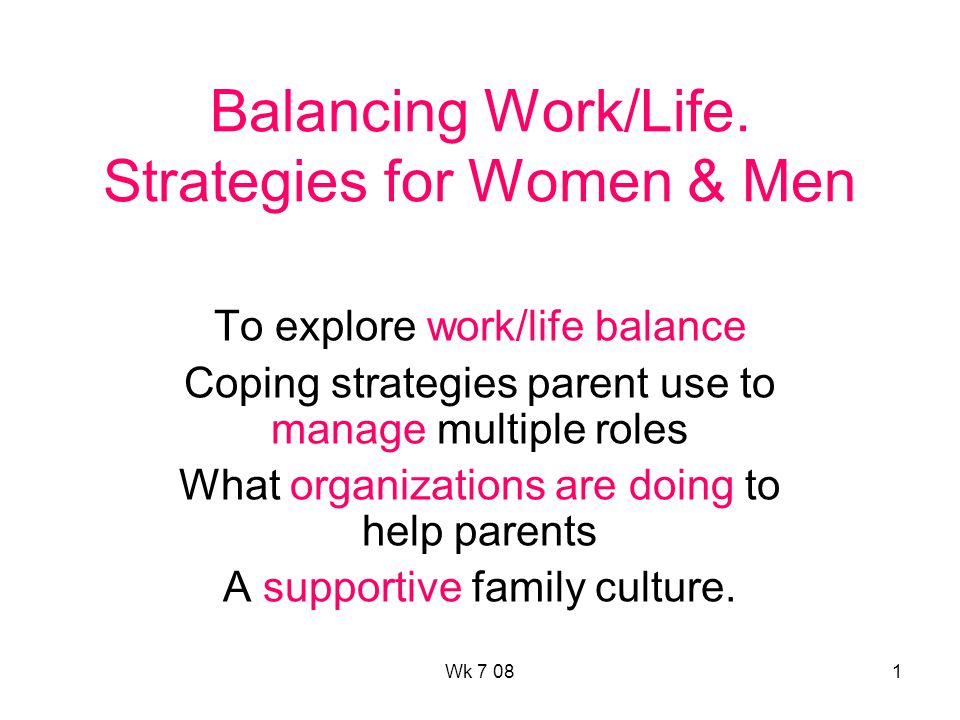 Balancing Work/Life. Strategies for Women & Men

To explore work/life balance

Coping strategies parent use to manage multiple roles

What organizations are doing to help parents

A supportive family culture.

Wk 7 08

1